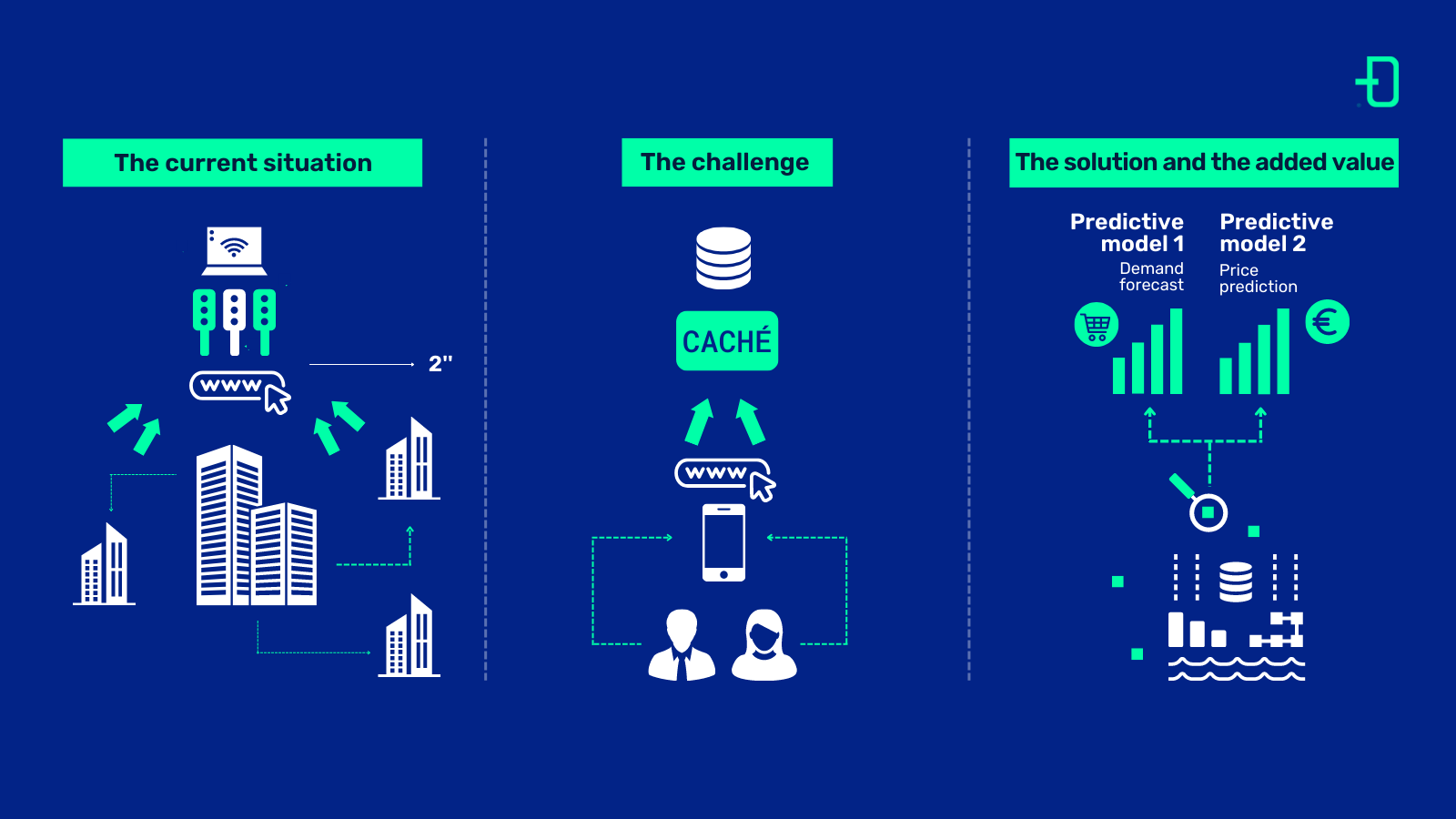 The current situation

www

2"

The challenge

CACHÉ

www

The solution and the added value

Predictive model 1
Demand forecast

Predictive model 2
Price prediction

€